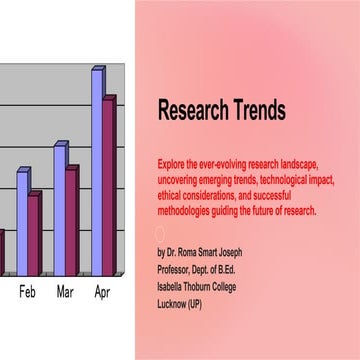 Feb
Mar
Apr

Research Trends

Explore the ever-evolving research landscape, uncovering emerging trends, technological impact, ethical considerations, and successful methodologies guiding the future of research.

by Dr. Roma Smart Joseph
Professor, Dept. of B.Ed.
Isabella Thoburn College
Lucknow (UP)